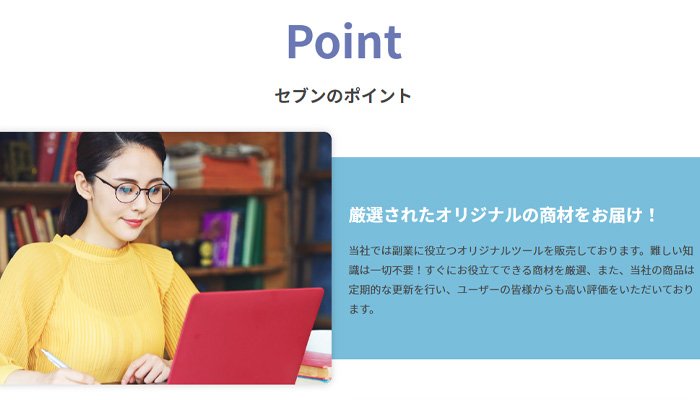 Point

セブンのポイント

厳選されたオリジナルの商材をお届け！

当社では副業に役立つオリジナルツールを販売しております。難しい知識は一切不要！すぐにお役立てできる商材を厳選、また、当社の商品は定期的な更新を行い、ユーザーの皆様からも高い評価をいただいております。